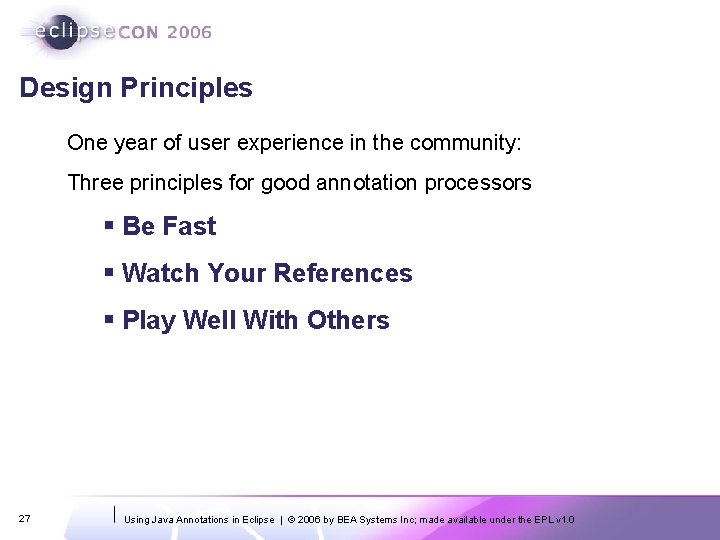 eclipseCON 2006

Design Principles

One year of user experience in the community:

Three principles for good annotation processors

▪ Be Fast

▪ Watch Your References

▪ Play Well With Others

27

Using Java Annotations in Eclipse | © 2006 by BEA Systems Inc; made available under the EPL v1.0